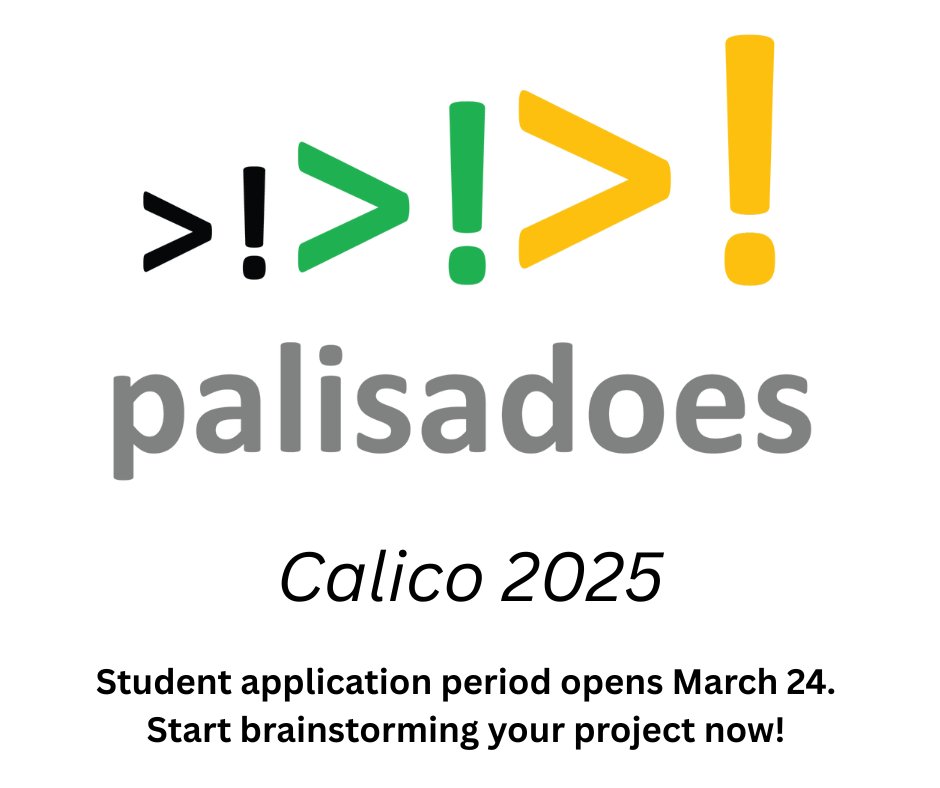 >!>!>!

palisadoes

Calico 2025

Student application period opens March 24.
Start brainstorming your project now!